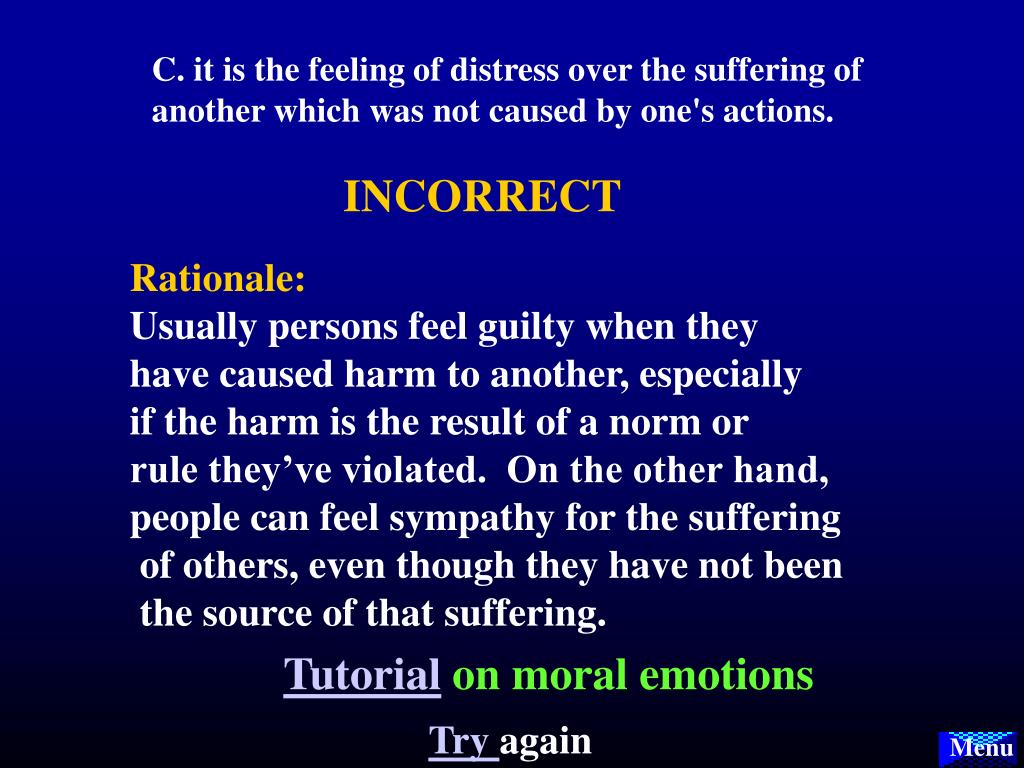 C. it is the feeling of distress over the suffering of another which was not caused by one's actions.

INCORRECT

Rationale:
Usually persons feel guilty when they have caused harm to another, especially if the harm is the result of a norm or rule they’ve violated. On the other hand, people can feel sympathy for the suffering of others, even though they have not been the source of that suffering.

Tutorial on moral emotions

Try again

Menu